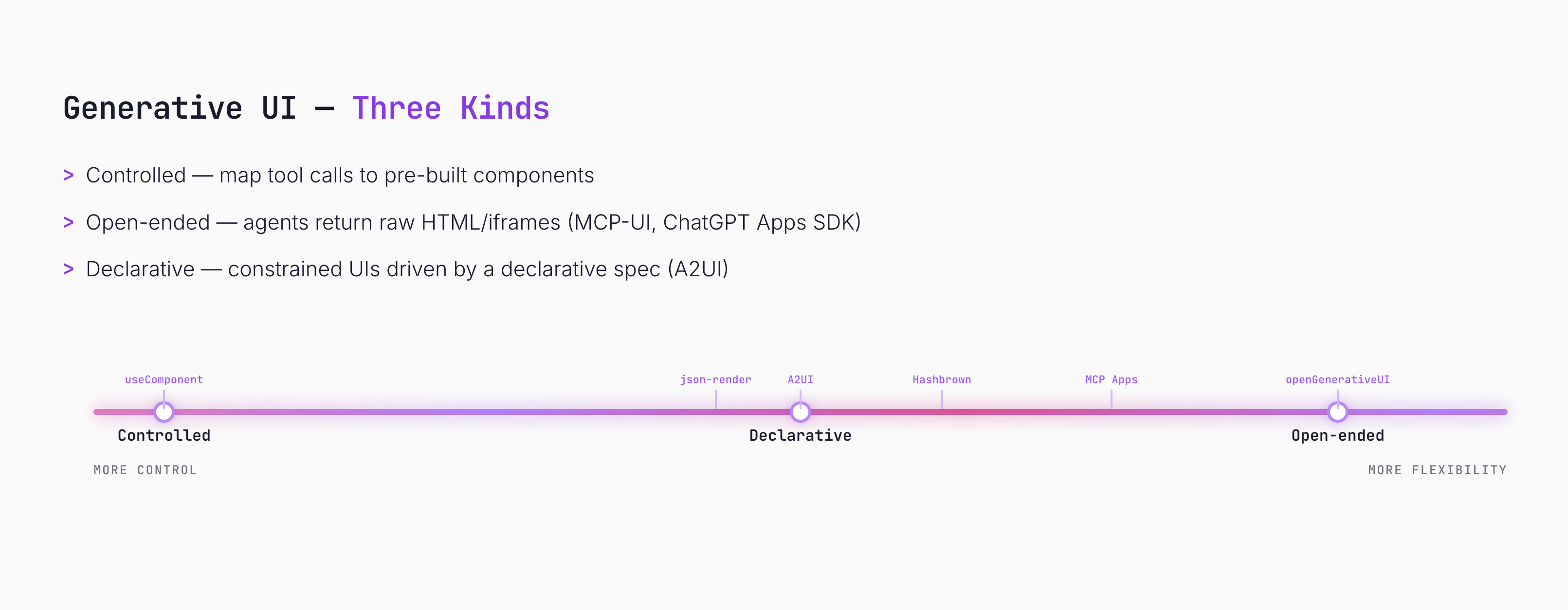 Generative UI — Three Kinds

> Controlled — map tool calls to pre-built components

> Open-ended — agents return raw HTML/iframes (MCP-UI, ChatGPT Apps SDK)

> Declarative — constrained UIs driven by a declarative spec (A2UI)

useComponent json-render A2UI Hashbrown MCP Apps openGenerativeUI

Controlled Declarative Open-ended

MORE CONTROL MORE FLEXIBILITY